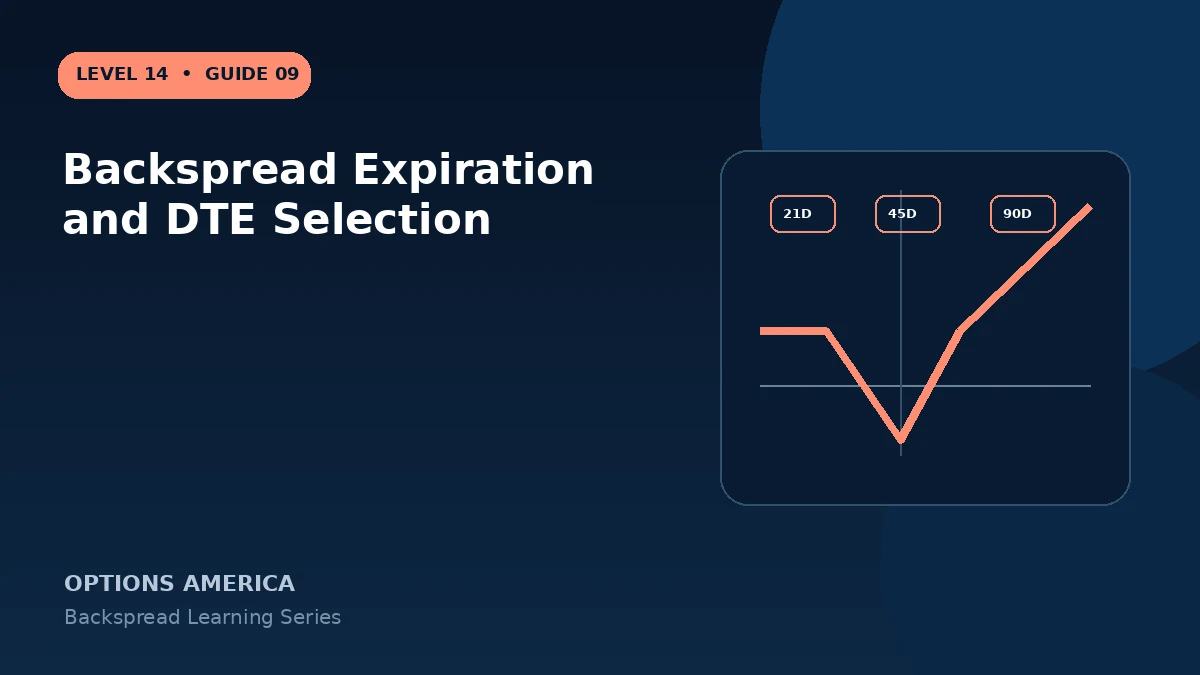 LEVEL 14 • GUIDE 09

Backspread Expiration and DTE Selection

21D

45D

90D

OPTIONS AMERICA

Backspread Learning Series